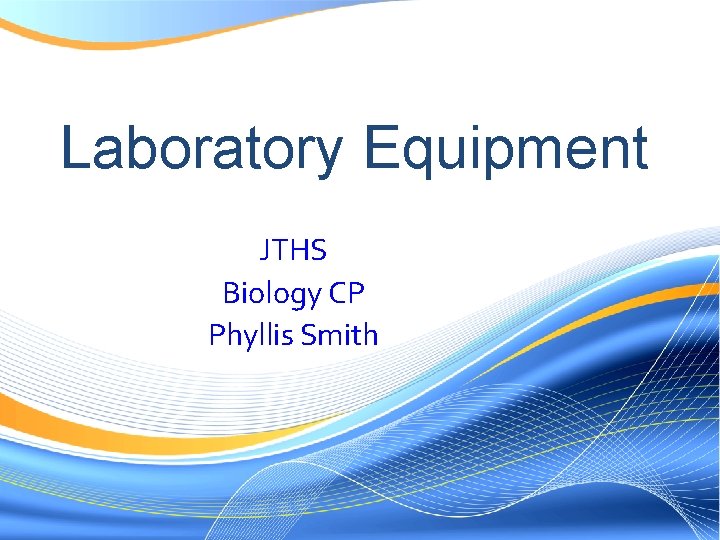 Laboratory Equipment

JTHS
Biology CP
Phyllis Smith